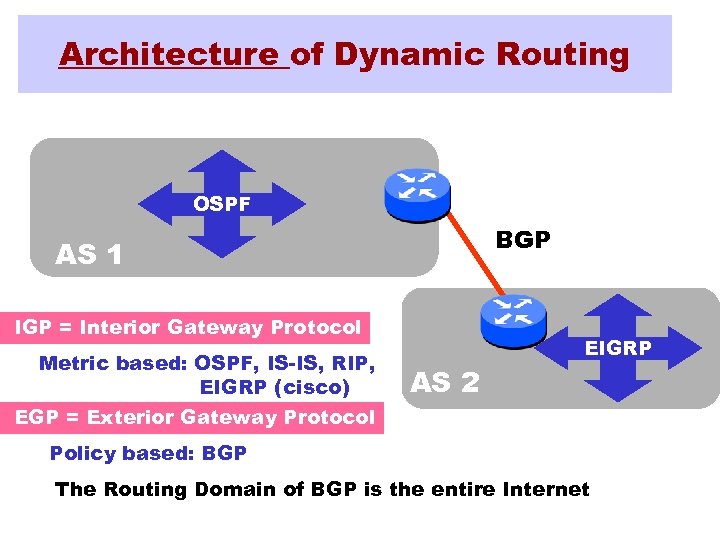 Architecture of Dynamic Routing

OSPF

AS 1

BGP

EIGRP

AS 2

IGP = Interior Gateway Protocol

Metric based: OSPF, IS-IS, RIP, EIGRP (cisco)

EGP = Exterior Gateway Protocol

Policy based: BGP

The Routing Domain of BGP is the entire Internet